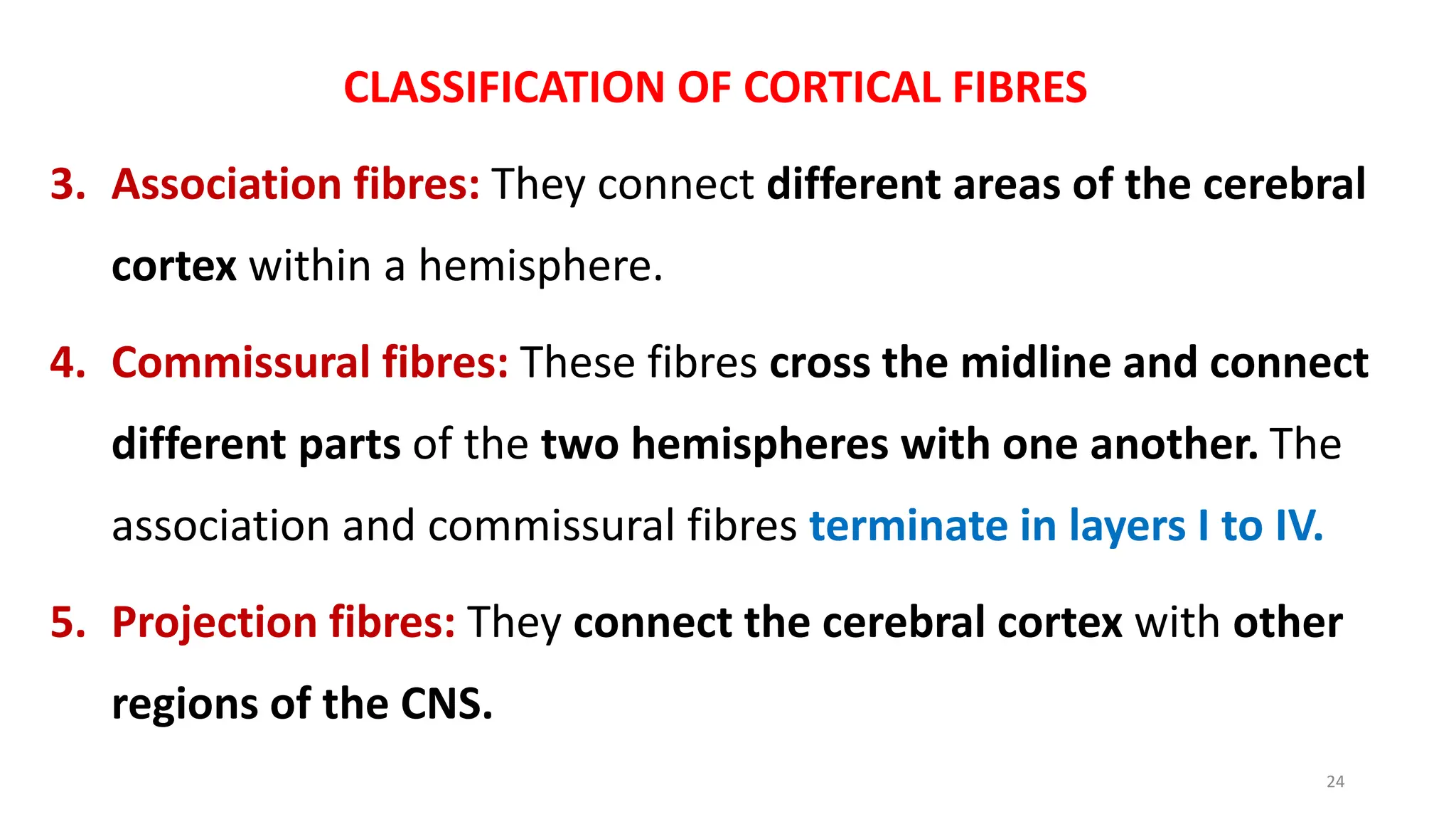 CLASSIFICATION OF CORTICAL FIBRES

3. Association fibres: They connect different areas of the cerebral cortex within a hemisphere.

4. Commissural fibres: These fibres cross the midline and connect different parts of the two hemispheres with one another. The association and commissural fibres terminate in layers I to IV.

5. Projection fibres: They connect the cerebral cortex with other regions of the CNS.

24